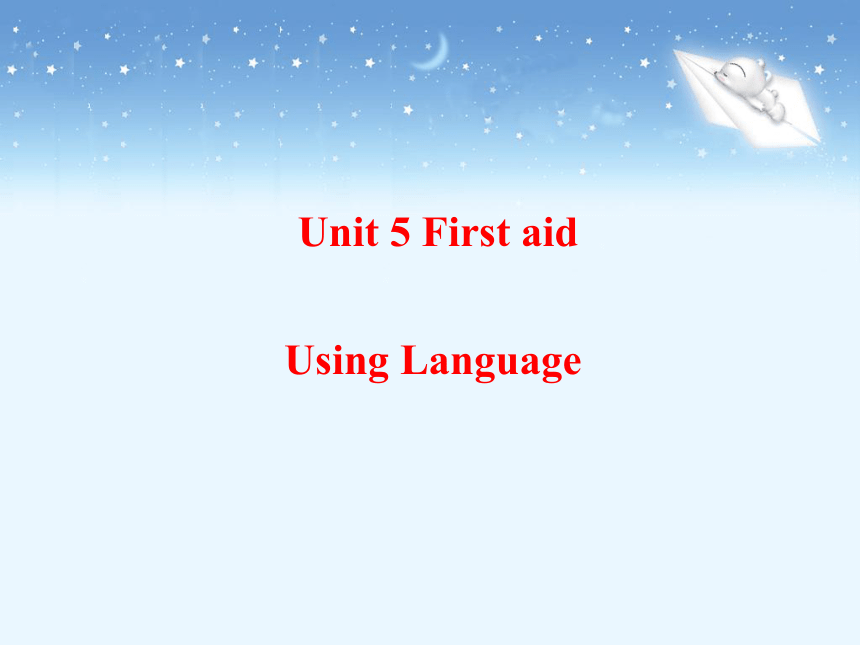 Unit 5 First aid

Using Language